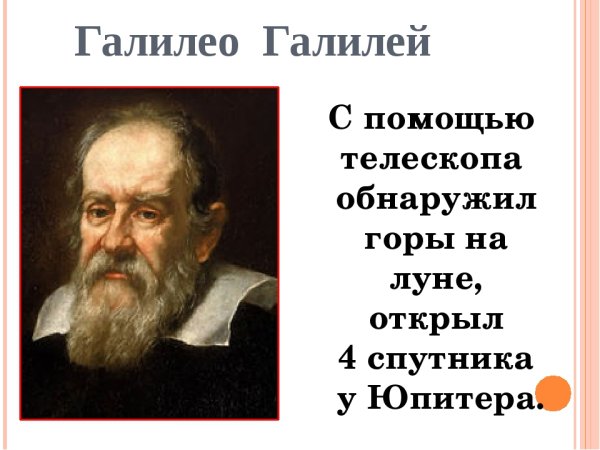 Галилео Галилей

С помощью телескопа обнаружил горы на луне, открыл 4 спутника у Юпитера.